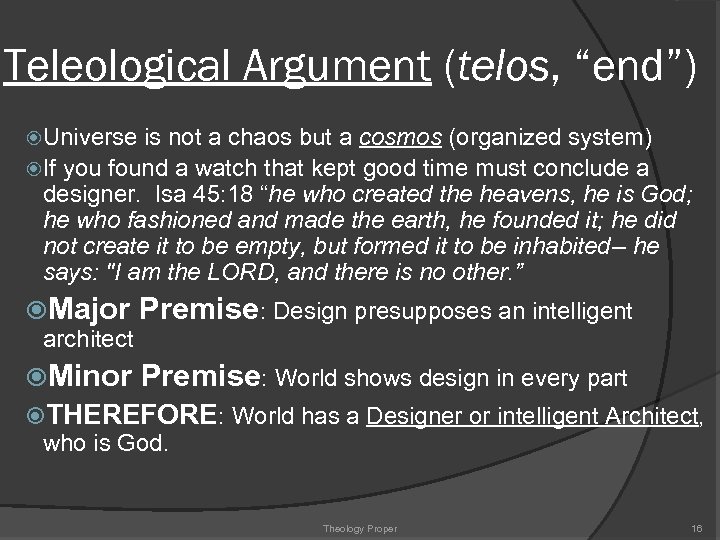 Teleological Argument (telos, “end”)

Universe is not a chaos but a cosmos (organized system)

If you found a watch that kept good time must conclude a designer. Isa 45:18 “he who created the heavens, he is God; he who fashioned and made the earth, he founded it; he did not create it to be empty, but formed it to be inhabited– he says: "I am the LORD, and there is no other.”

Major Premise: Design presupposes an intelligent architect

Minor Premise: World shows design in every part

THEREFORE: World has a Designer or intelligent Architect, who is God.

Theology Proper

16